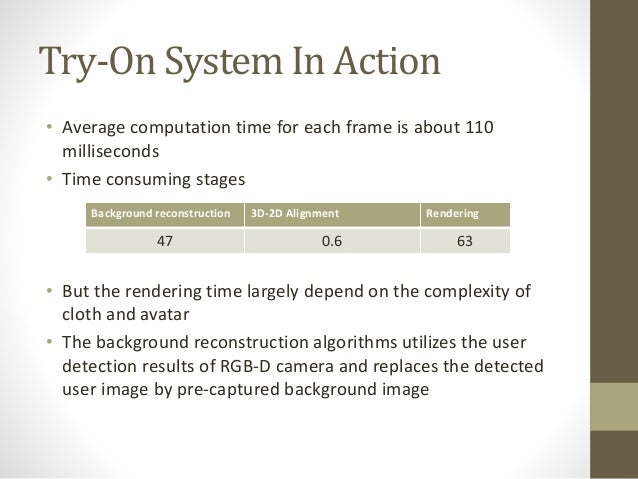 Try-On System In Action

• Average computation time for each frame is about 110 milliseconds
• Time consuming stages

| Background reconstruction | 3D-2D Alignment | Rendering |
|---|---|---|
| 47 | 0.6 | 63 |

• But the rendering time largely depend on the complexity of cloth and avatar
• The background reconstruction algorithms utilizes the user detection results of RGB-D camera and replaces the detected user image by pre-captured background image